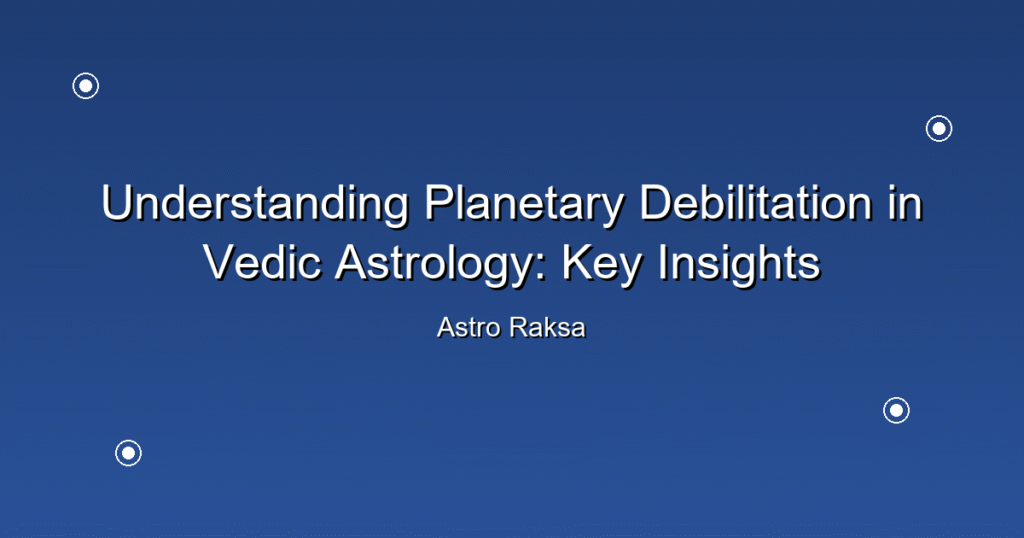 Understanding Planetary Debilitation in Vedic Astrology: Key Insights

Astro Raksa